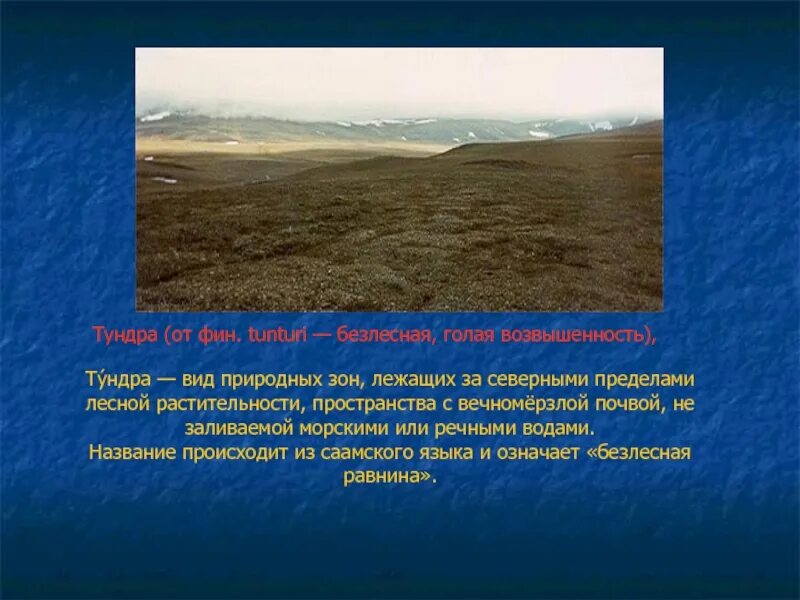 Тундра (от фин. tunturi — безлесная, голая возвышенность),

Ту́ндра — вид природных зон, лежащих за северными пределами лесной растительности, пространства с вечномёрзлой почвой, не заливаемой морскими или речными водами.
Название происходит из саамского языка и означает «безлесная равнина».